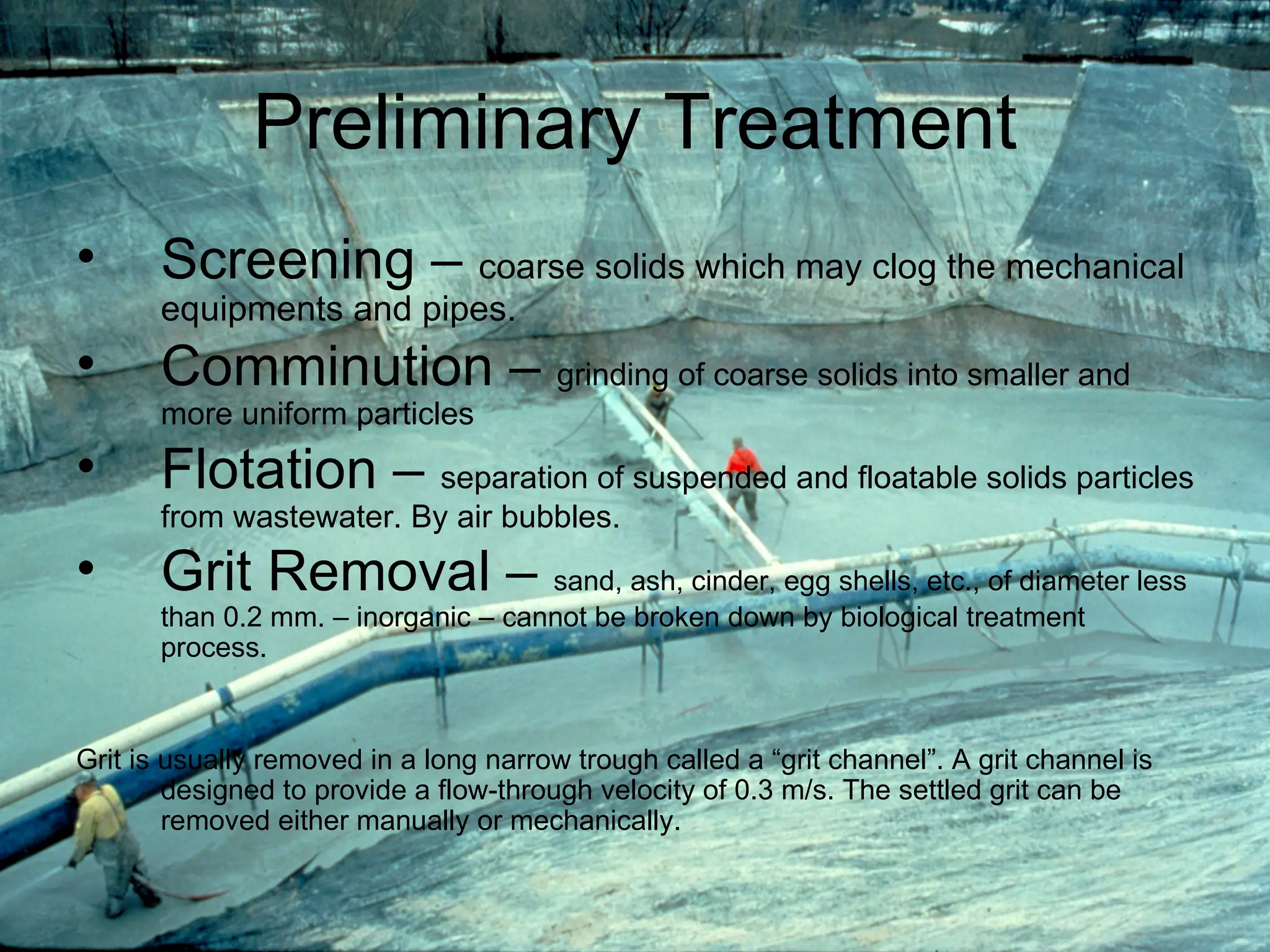 Preliminary Treatment

• Screening – coarse solids which may clog the mechanical equipments and pipes.
• Comminution – grinding of coarse solids into smaller and more uniform particles
• Flotation – separation of suspended and floatable solids particles from wastewater. By air bubbles.
• Grit Removal – sand, ash, cinder, egg shells, etc., of diameter less than 0.2 mm. – inorganic – cannot be broken down by biological treatment process.

Grit is usually removed in a long narrow trough called a “grit channel”. A grit channel is designed to provide a flow-through velocity of 0.3 m/s. The settled grit can be removed either manually or mechanically.